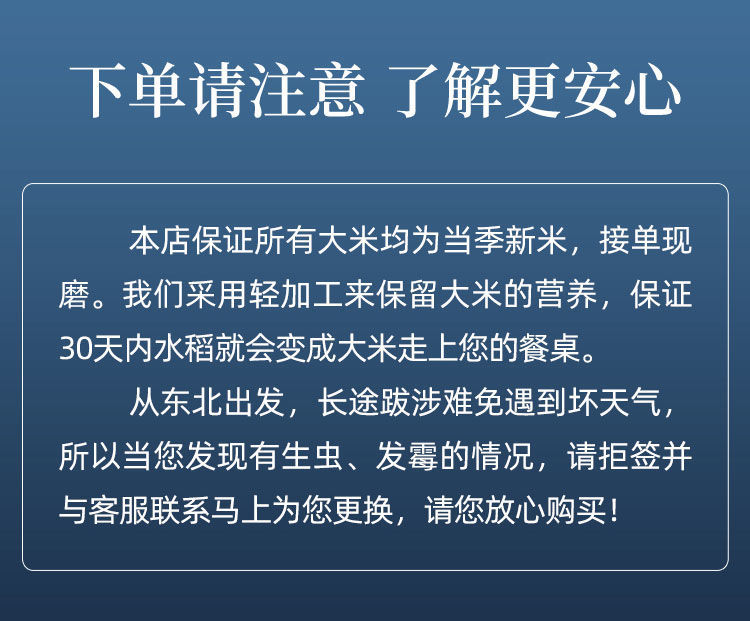 下单请注意 了解更安心

本店保证所有大米均为当季新米，接单现磨。我们采用轻加工来保留大米的营养，保证30天内水稻就会变成大米走上您的餐桌。

从东北出发，长途跋涉难免遇到坏天气，所以当您发现有生虫、发霉的情况，请拒签并与客服联系马上为您更换，请您放心购买！